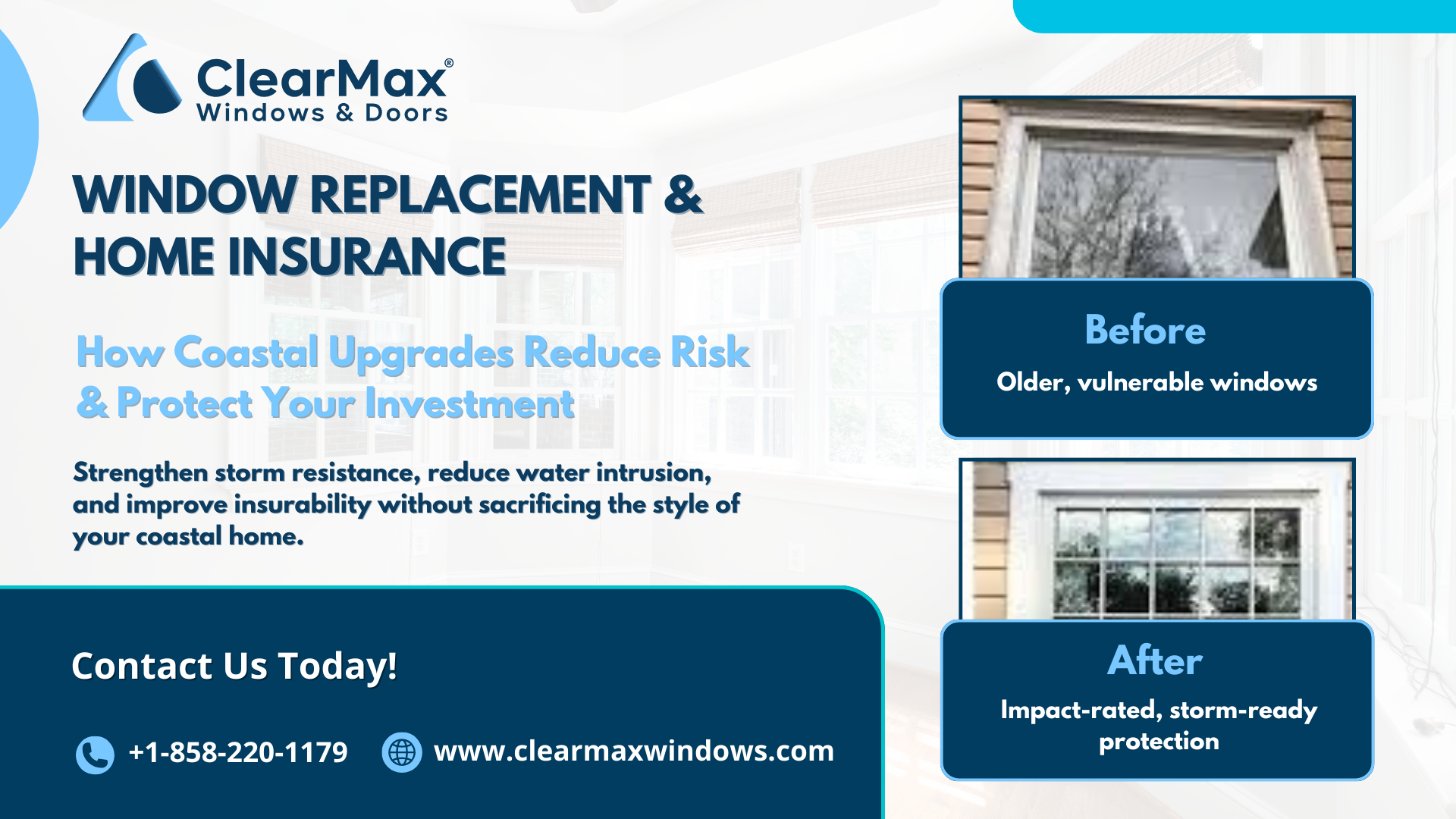 ClearMax®
Windows & Doors

WINDOW REPLACEMENT & HOME INSURANCE

How Coastal Upgrades Reduce Risk & Protect Your Investment

Strengthen storm resistance, reduce water intrusion, and improve insurability without sacrificing the style of your coastal home.

Contact Us Today!

+1-858-220-1179

www.clearmaxwindows.com

Before

Older, vulnerable windows

After

Impact-rated, storm-ready protection